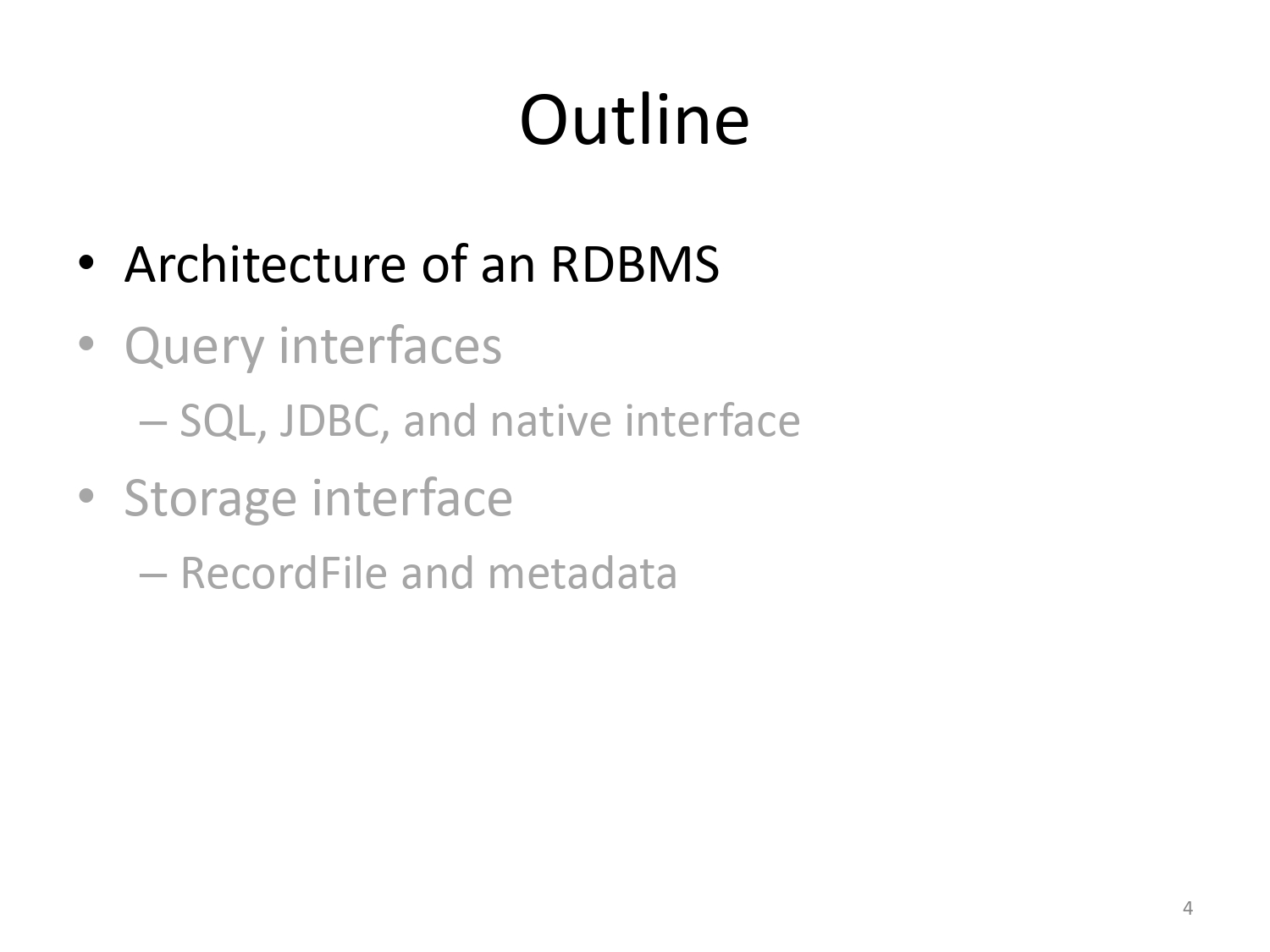 Outline

• Architecture of an RDBMS
• Query interfaces
– SQL, JDBC, and native interface
• Storage interface
– RecordFile and metadata

4